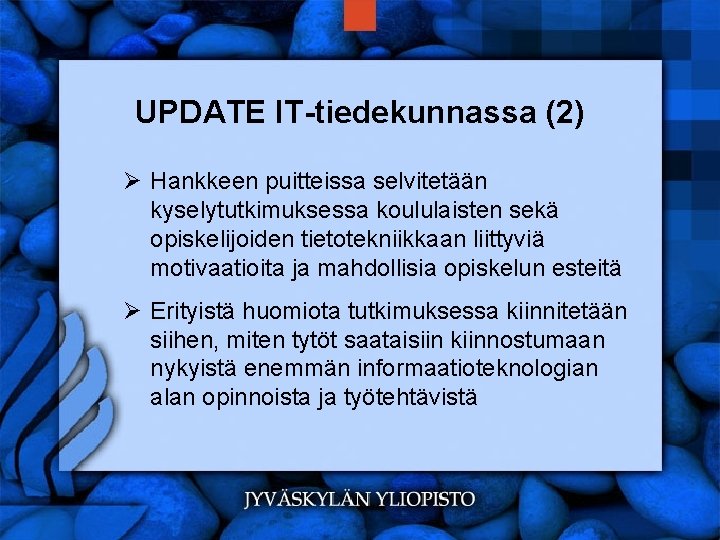 UPDATE IT-tiedekunnassa (2)

➢ Hankkeen puitteissa selvitetään kyselytutkimuksessa koululaisten sekä opiskelijoiden tietotekniikkaan liittyviä motivaatioita ja mahdollisia opiskelun esteitä

➢ Erityistä huomiota tutkimuksessa kiinnitetään siihen, miten tytöt saataisiin kiinnostumaan nykyistä enemmän informaatioteknologian alan opinnoista ja työtehtävistä

JYVÄSKYLÄN YLIOPISTO